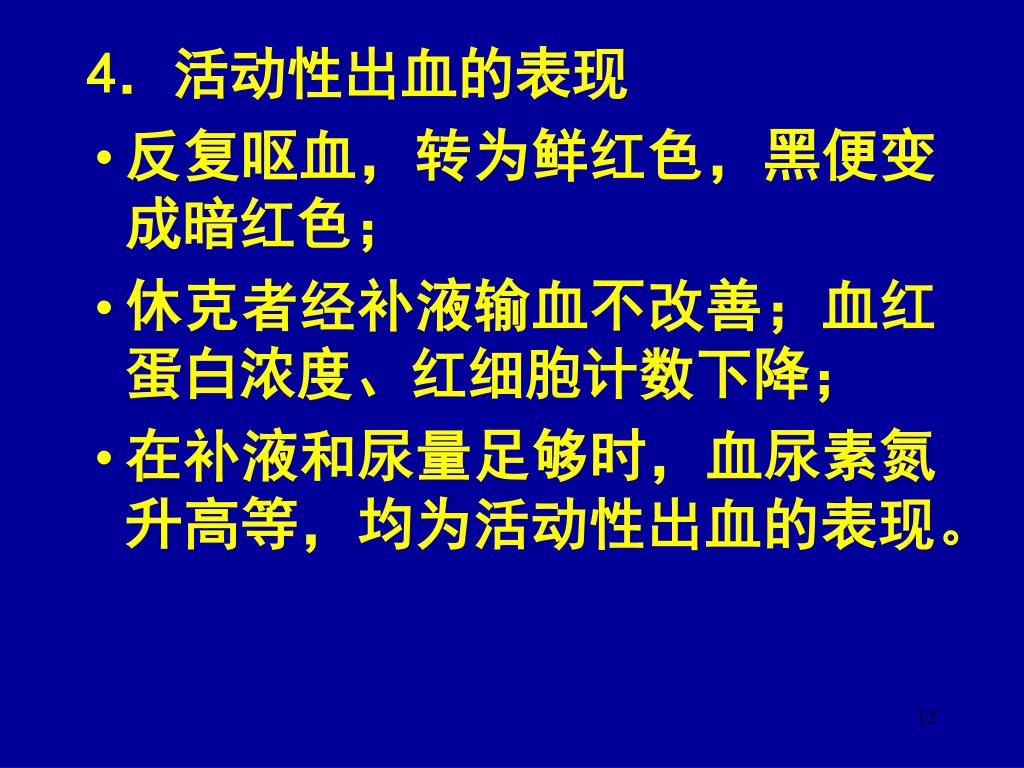 4．活动性出血的表现

• 反复呕血，转为鲜红色，黑便变成暗红色；

• 休克者经补液输血不改善；血红蛋白浓度、红细胞计数下降；

• 在补液和尿量足够时，血尿素氮升高等，均为活动性出血的表现。

12